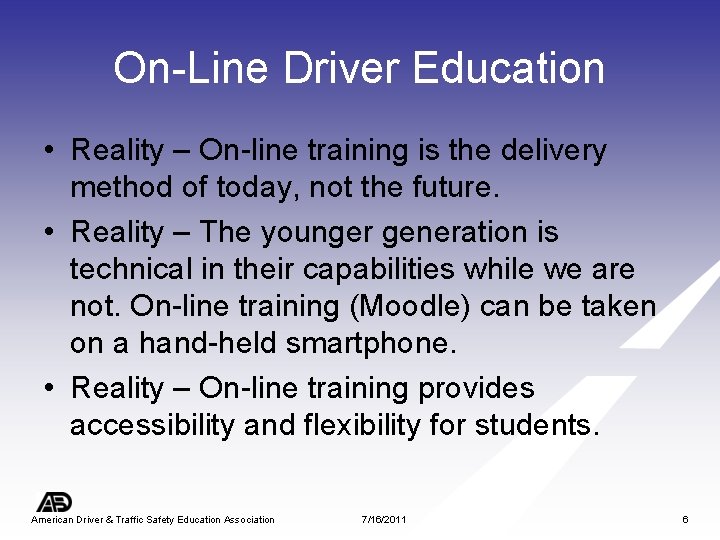 On-Line Driver Education

• Reality – On-line training is the delivery method of today, not the future.

• Reality – The younger generation is technical in their capabilities while we are not. On-line training (Moodle) can be taken on a hand-held smartphone.

• Reality – On-line training provides accessibility and flexibility for students.

American Driver & Traffic Safety Education Association 7/16/2011 6